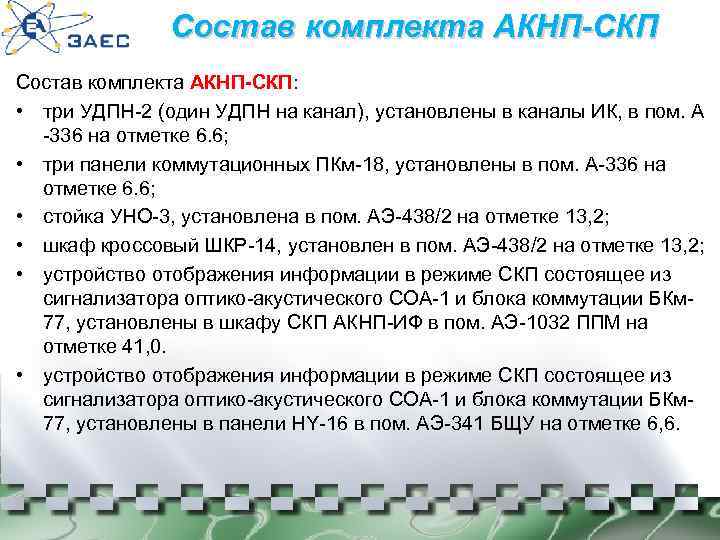 ЗАЕС

Состав комплекта АКНП-СКП

Состав комплекта АКНП-СКП:

• три УДПН-2 (один УДПН на канал), установлены в каналы ИК, в пом. А -336 на отметке 6.6;
• три панели коммутационных ПКм-18, установлены в пом. А-336 на отметке 6.6;
• стойка УНО-3, установлена в пом. АЭ-438/2 на отметке 13,2;
• шкаф кроссовый ШКР-14, установлен в пом. АЭ-438/2 на отметке 13,2;
• устройство отображения информации в режиме СКП состоящее из сигнализатора оптико-акустического СОА-1 и блока коммутации БКм-77, установлены в шкафу СКП АКНП-ИФ в пом. АЭ-1032 ППМ на отметке 41,0.
• устройство отображения информации в режиме СКП состоящее из сигнализатора оптико-акустического СОА-1 и блока коммутации БКм-77, установлены в панели HY-16 в пом. АЭ-341 БЩУ на отметке 6,6.